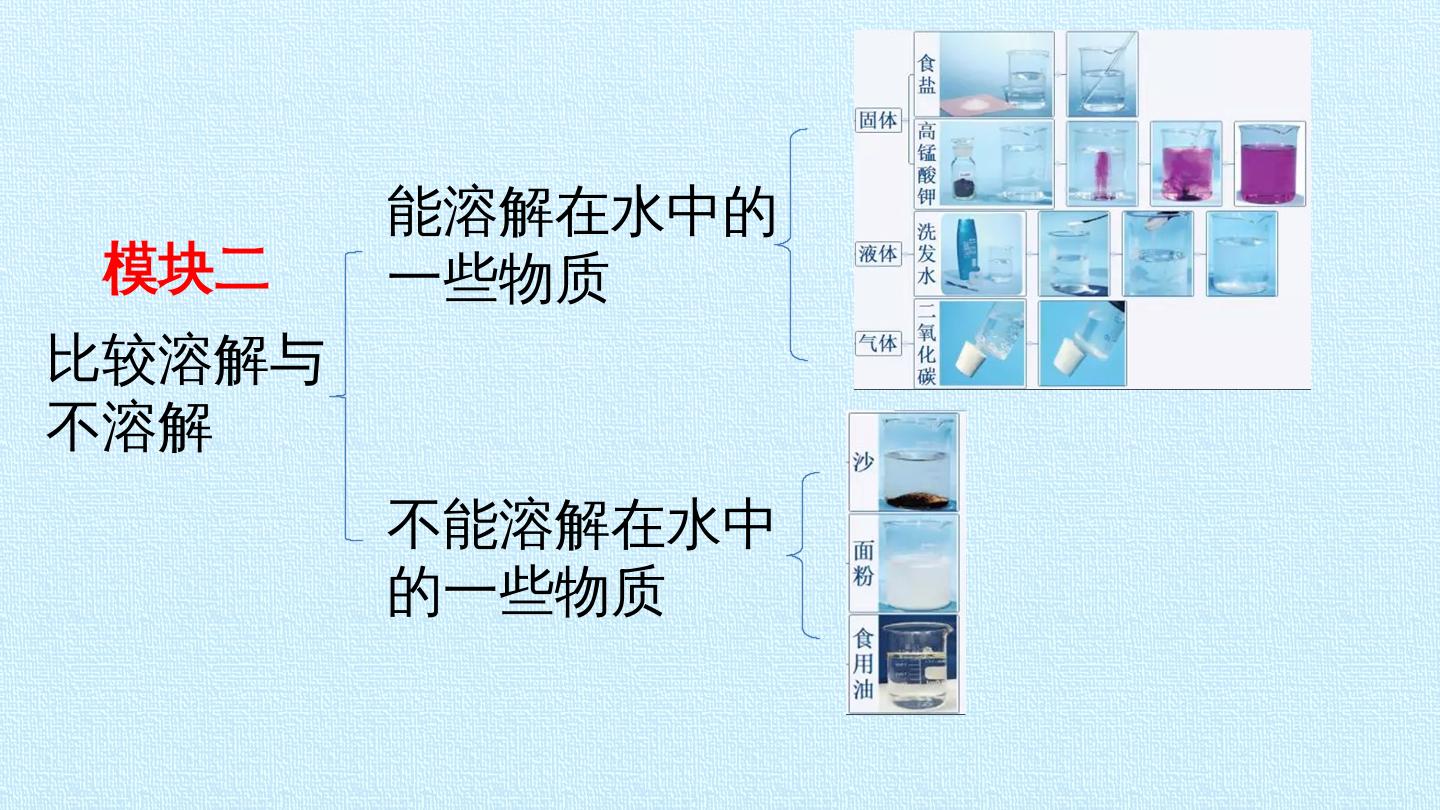 模块二

比较溶解与不溶解

能溶解在水中的一些物质

固体
食盐
高锰酸钾
液体
洗发水
气体
二氧化碳

不能溶解在水中的一些物质

沙
面粉
食用油